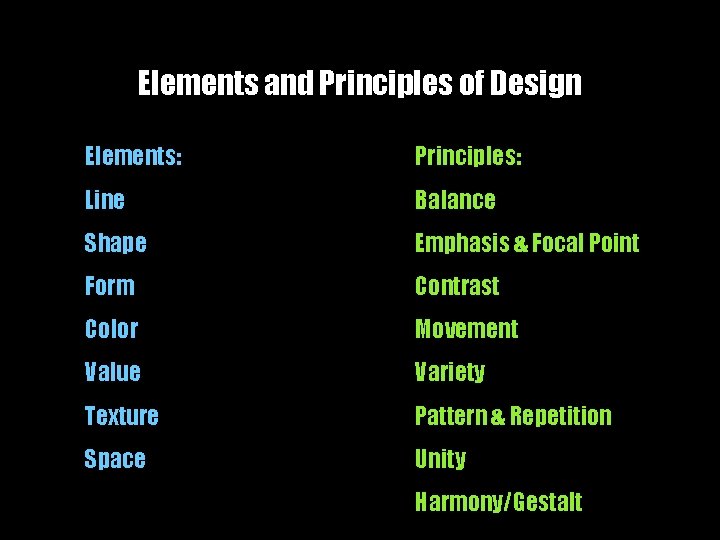 Elements and Principles of Design

Elements:
Line
Shape
Form
Color
Value
Texture
Space

Principles:
Balance
Emphasis & Focal Point
Contrast
Movement
Variety
Pattern & Repetition
Unity
Harmony/Gestalt